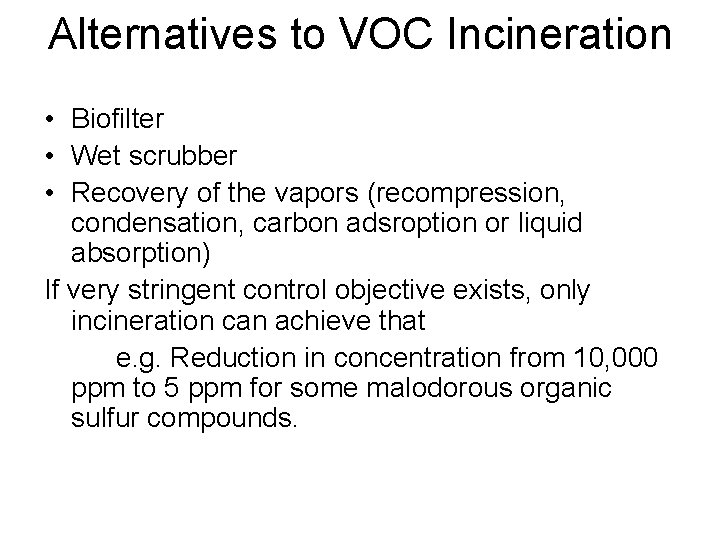 Alternatives to VOC Incineration

• Biofilter
• Wet scrubber
• Recovery of the vapors (recompression, condensation, carbon adsroption or liquid absorption)

If very stringent control objective exists, only incineration can achieve that

e.g. Reduction in concentration from 10,000 ppm to 5 ppm for some malodorous organic sulfur compounds.